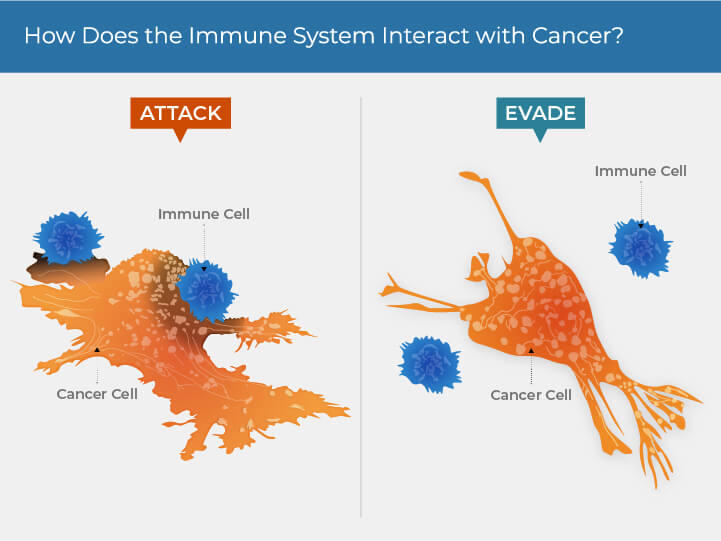 How Does the Immune System Interact with Cancer?

ATTACK

Immune Cell

Cancer Cell

EVADE

Immune Cell

Cancer Cell